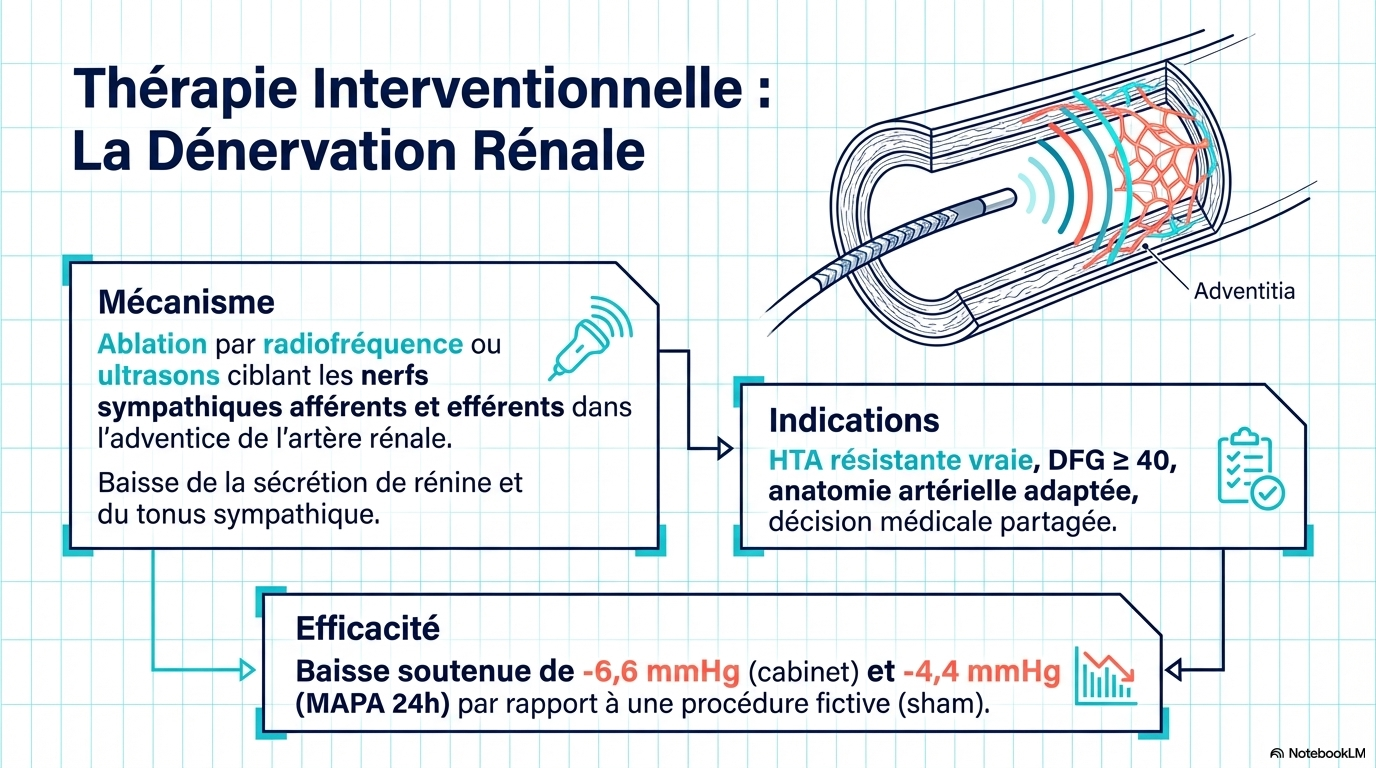 Thérapie Interventionnelle : La Dénervation Rénale

Adventitia

Mécanisme

Ablation par radiofréquence ou ultrasons ciblant les nerfs sympathiques afférents et efférents dans l'adventice de l'artère rénale.

Baisse de la sécrétion de rénine et du tonus sympathique.

Indications

HTA résistante vraie, DFG ≥ 40, anatomie artérielle adaptée, décision médicale partagée.

Efficacité

Baisse soutenue de -6,6 mmHg (cabinet) et -4,4 mmHg (MAPA 24h) par rapport à une procédure fictive (sham).

NotebookLM